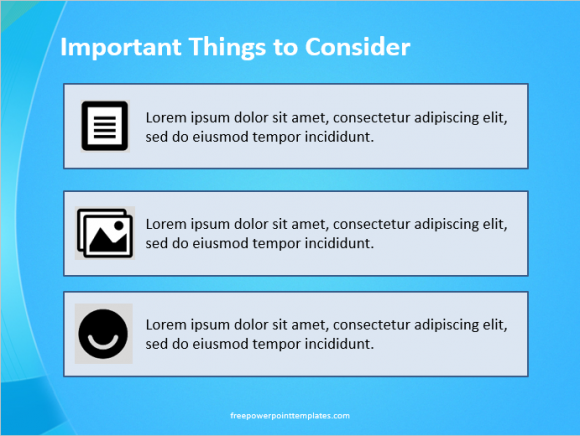 Important Things to Consider

Lorem ipsum dolor sit amet, consectetur adipiscing elit, sed do eiusmod tempor incididunt.

Lorem ipsum dolor sit amet, consectetur adipiscing elit, sed do eiusmod tempor incididunt.

Lorem ipsum dolor sit amet, consectetur adipiscing elit, sed do eiusmod tempor incididunt.

freepowerpointtemplates.com